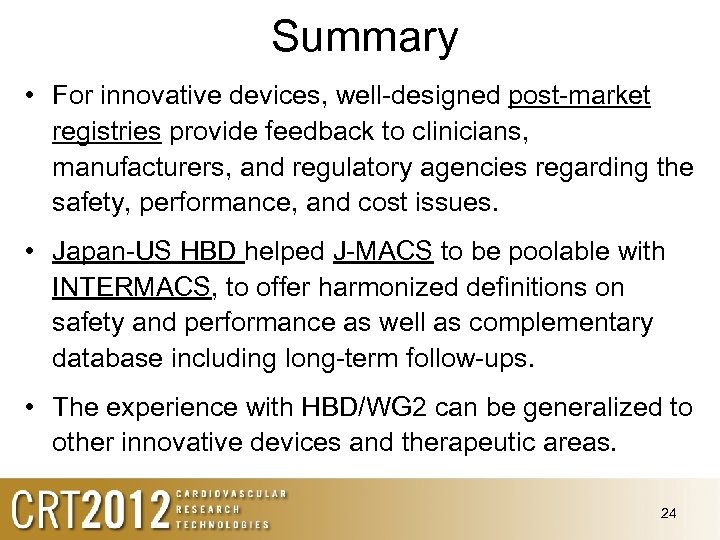 Summary

• For innovative devices, well-designed post-market registries provide feedback to clinicians, manufacturers, and regulatory agencies regarding the safety, performance, and cost issues.

• Japan-US HBD helped J-MACS to be poolable with INTERMACS, to offer harmonized definitions on safety and performance as well as complementary database including long-term follow-ups.

• The experience with HBD/WG2 can be generalized to other innovative devices and therapeutic areas.

CRT2012 CARDIOVASCULAR RESEARCH TECHNOLOGIES

24